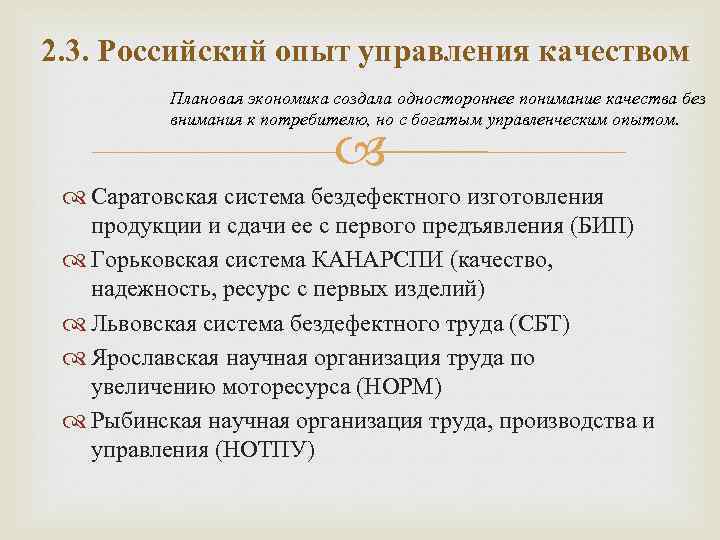 2.3. Российский опыт управления качеством

Плановая экономика создала одностороннее понимание качества без внимания к потребителю, но с богатым управленческим опытом.

Саратовская система бездефектного изготовления продукции и сдачи ее с первого предъявления (БИП)

Горьковская система КАНАРСПИ (качество, надежность, ресурс с первых изделий)

Львовская система бездефектного труда (СБТ)

Ярославская научная организация труда по увеличению моторесурса (НОРМ)

Рыбинская научная организация труда, производства и управления (НОТПУ)